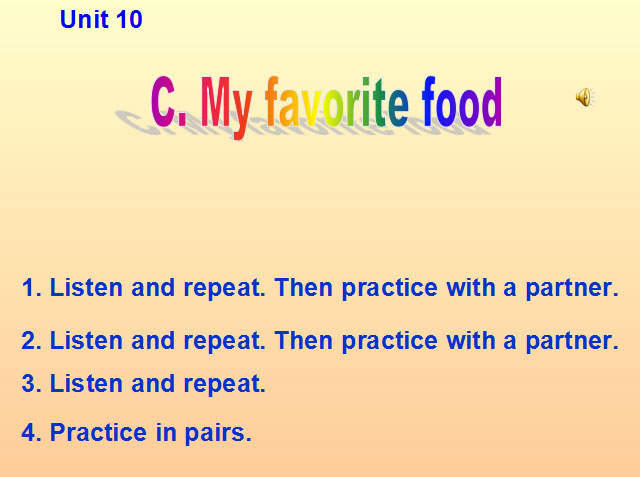 Unit 10

C. My favorite food

1. Listen and repeat. Then practice with a partner.

2. Listen and repeat. Then practice with a partner.

3. Listen and repeat.

4. Practice in pairs.